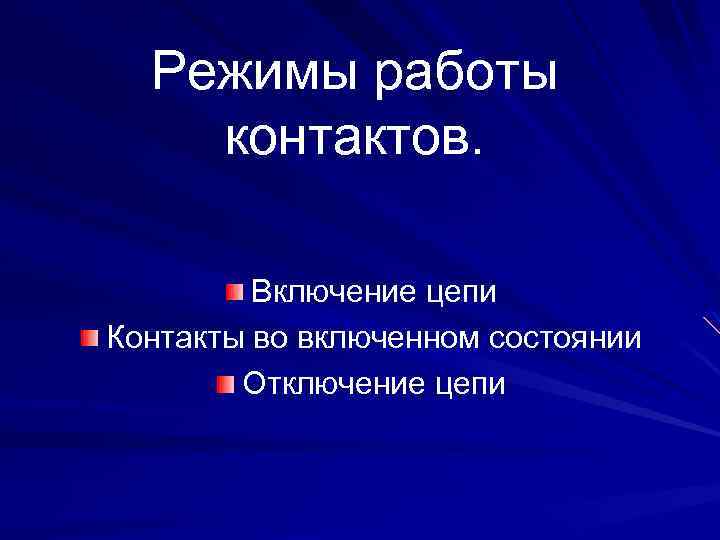 Режимы работы контактов.

Включение цепи
Контакты во включенном состоянии
Отключение цепи